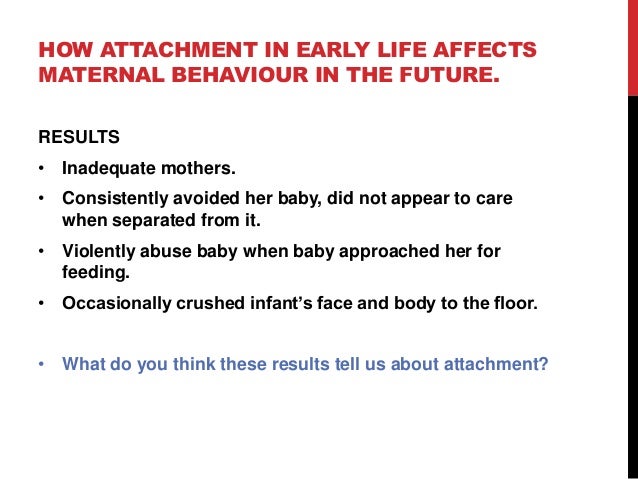 HOW ATTACHMENT IN EARLY LIFE AFFECTS MATERNAL BEHAVIOUR IN THE FUTURE.

RESULTS

• Inadequate mothers.
• Consistently avoided her baby, did not appear to care when separated from it.
• Violently abuse baby when baby approached her for feeding.
• Occasionally crushed infant's face and body to the floor.

• What do you think these results tell us about attachment?